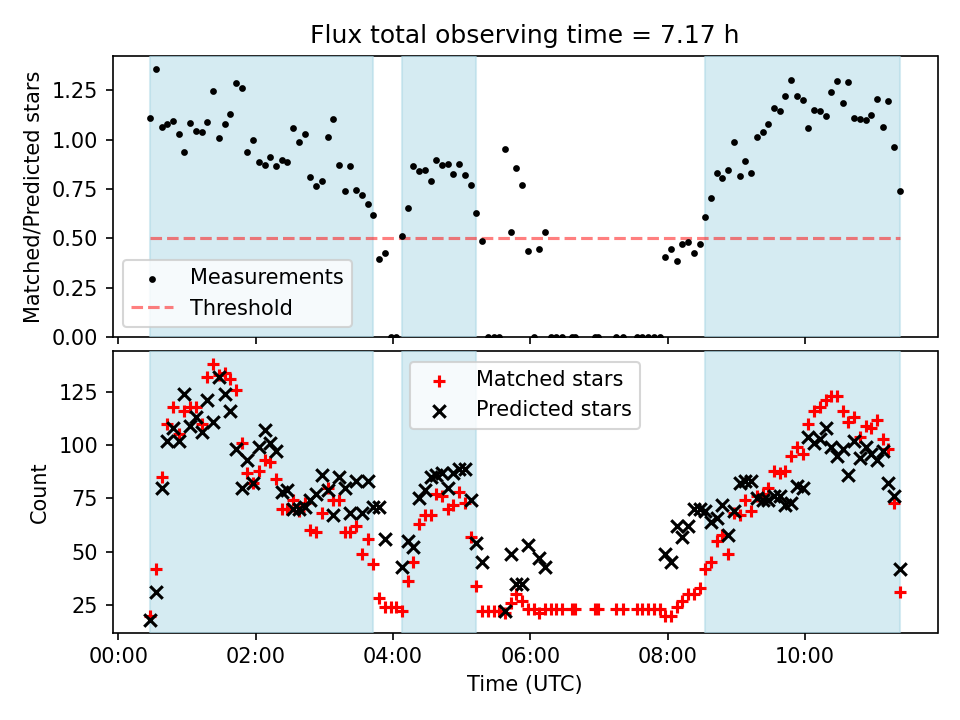 Flux total observing time = 7.17 h

Matched/Predicted stars

1.25
1.00
0.75
0.50
0.25
0.00

Measurements
Threshold

Count

125
100
75
50
25

Matched stars
Predicted stars

00:00
02:00
04:00
06:00
08:00
10:00

Time (UTC)